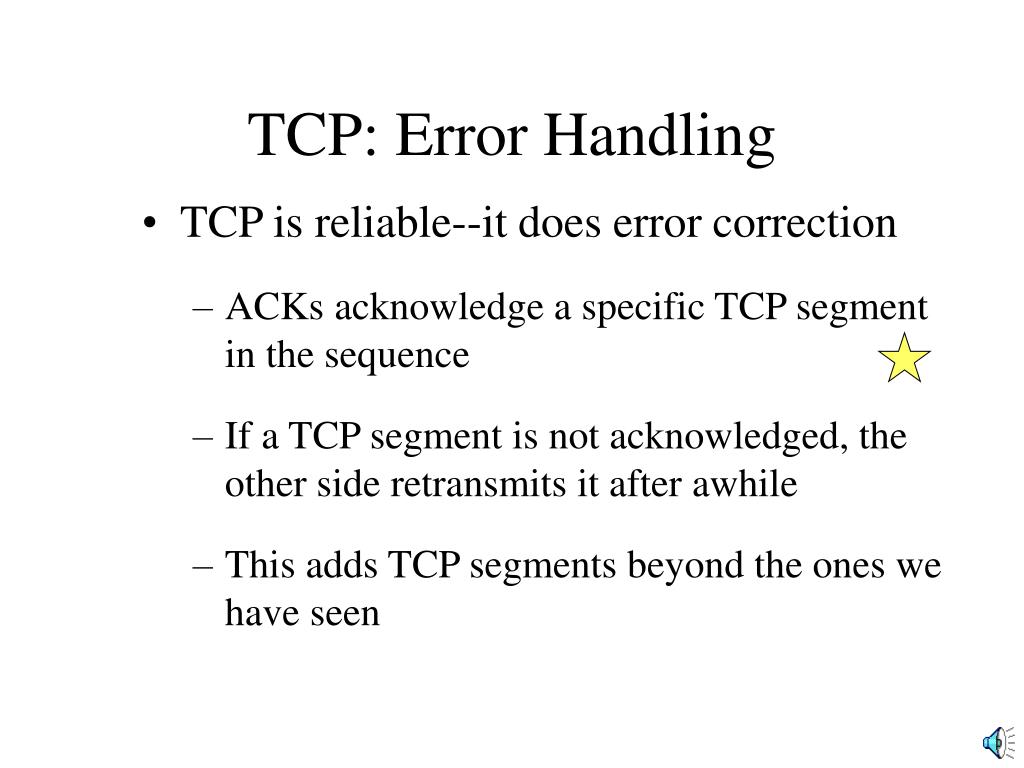 TCP: Error Handling

• TCP is reliable--it does error correction

– ACKs acknowledge a specific TCP segment in the sequence

– If a TCP segment is not acknowledged, the other side retransmits it after awhile

– This adds TCP segments beyond the ones we have seen